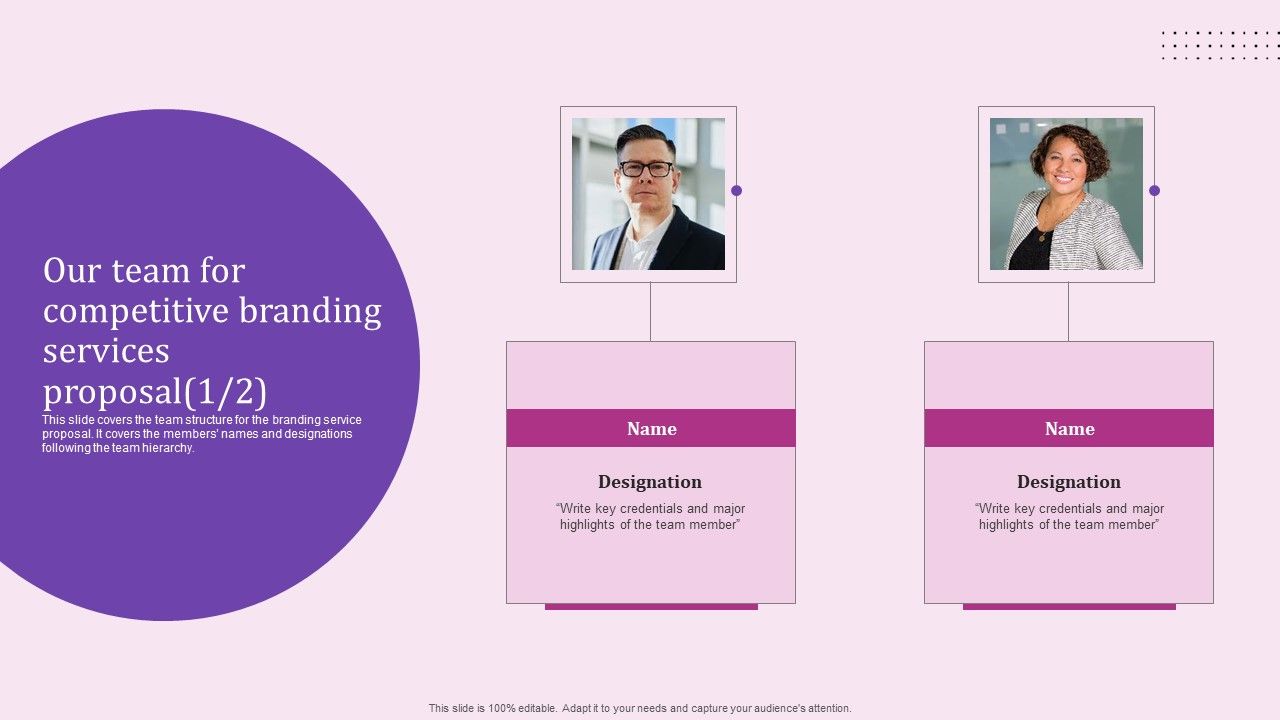 Our team for competitive branding services proposal(1/2)

This slide covers the team structure for the branding service proposal. It covers the members' names and designations following the team hierarchy.

Name

Designation

"Write key credentials and major highlights of the team member"

Name

Designation

"Write key credentials and major highlights of the team member"

This slide is 100% editable. Adapt it to your needs and capture your audience's attention.